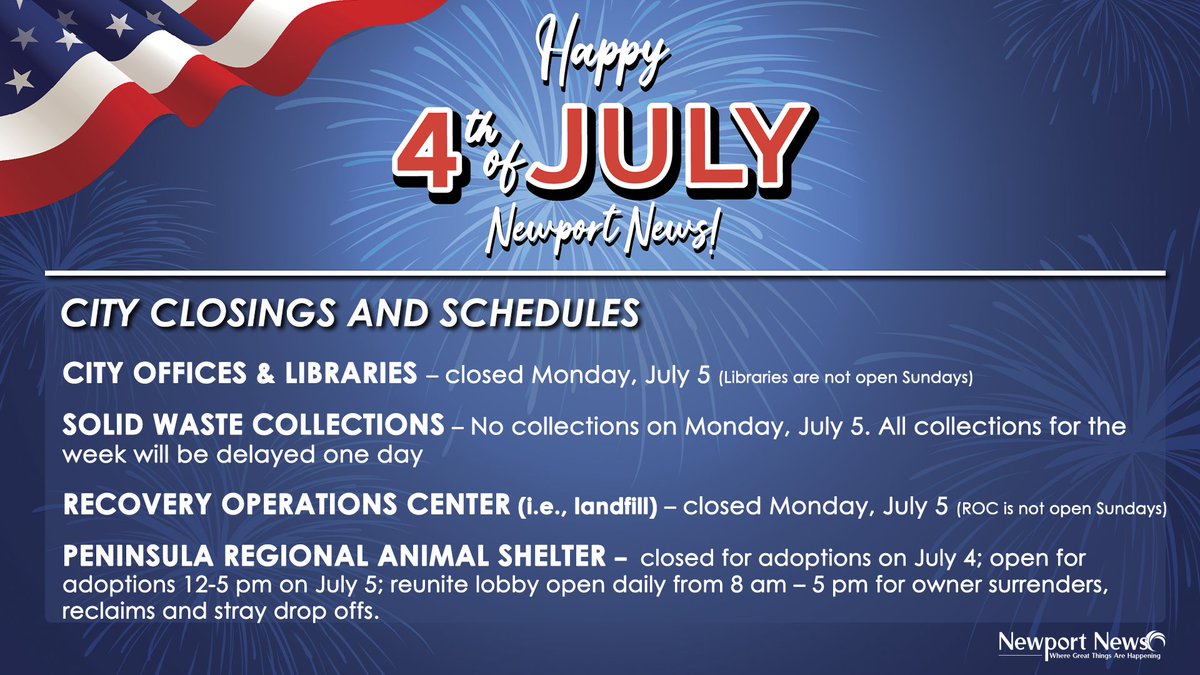 Happy 4th of JULY Newport News!

CITY CLOSINGS AND SCHEDULES

CITY OFFICES & LIBRARIES – closed Monday, July 5 (Libraries are not open Sundays)

SOLID WASTE COLLECTIONS – No collections on Monday, July 5. All collections for the week will be delayed one day

RECOVERY OPERATIONS CENTER (i.e., landfill) – closed Monday, July 5 (ROC is not open Sundays)

PENINSULA REGIONAL ANIMAL SHELTER – closed for adoptions on July 4; open for adoptions 12-5 pm on July 5; reunite lobby open daily from 8 am – 5 pm for owner surrenders, reclaims and stray drop offs.

Newport News
Where Great Things Are Happening